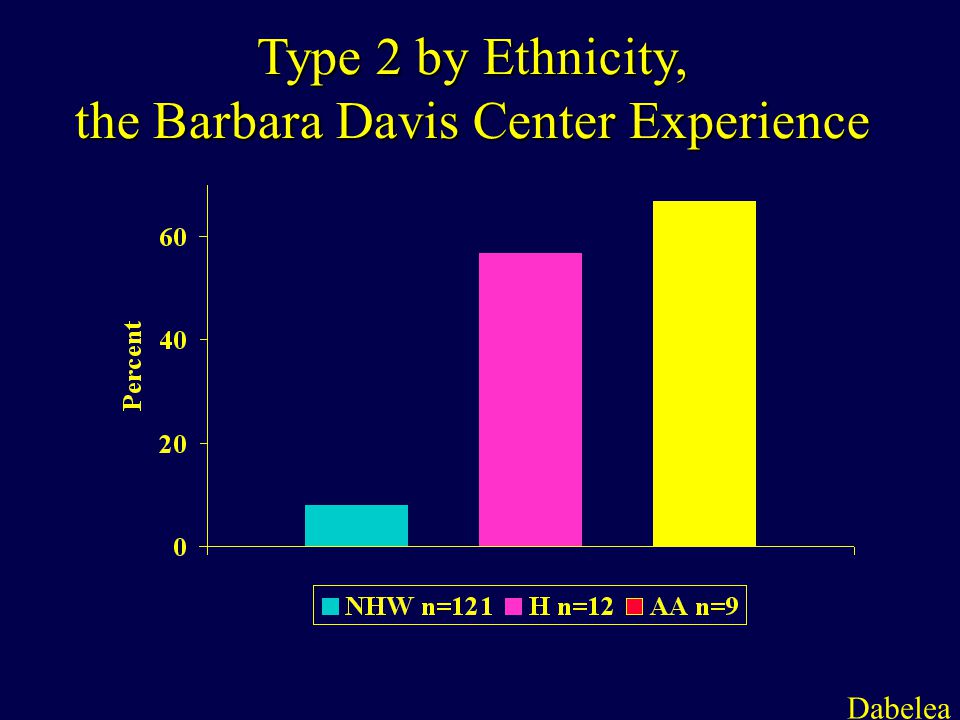 Type 2 by Ethnicity,
the Barbara Davis Center Experience

Percent

60

40

20

0

NHW n=121 H n=12 AA n=9

Dabelea